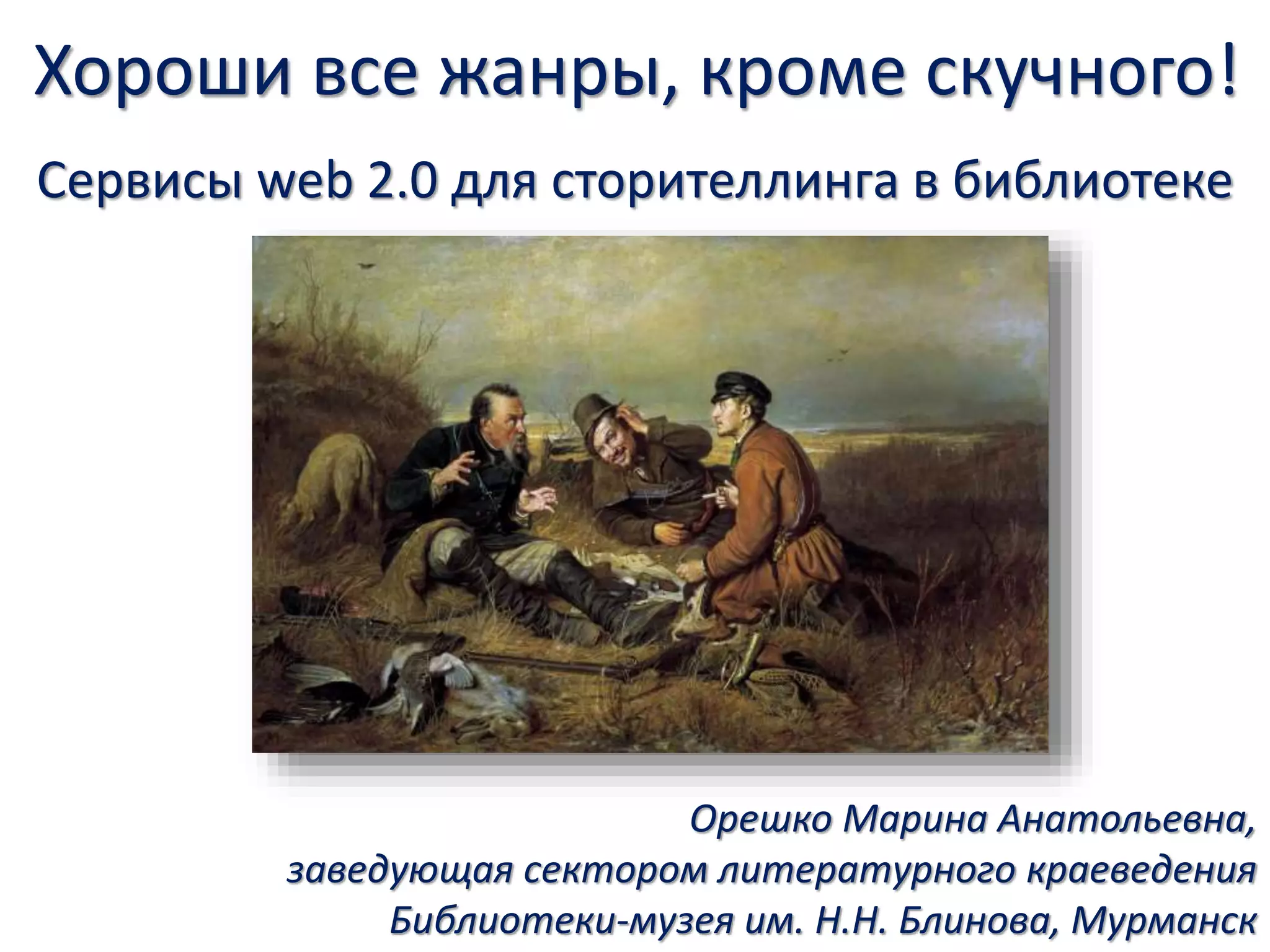 Хороши все жанры, кроме скучного!

Сервисы web 2.0 для сторителлинга в библиотеке

Орешко Марина Анатольевна,
заведующая сектором литературного краеведения
Библиотеки-музея им. Н.Н. Блинова, Мурманск